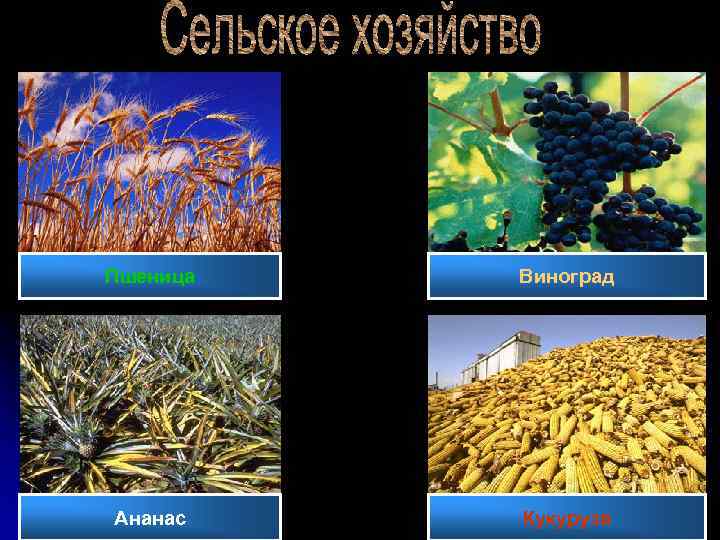 Сельское хозяйство

Пшеница

Виноград

Ананас

Кукуруза